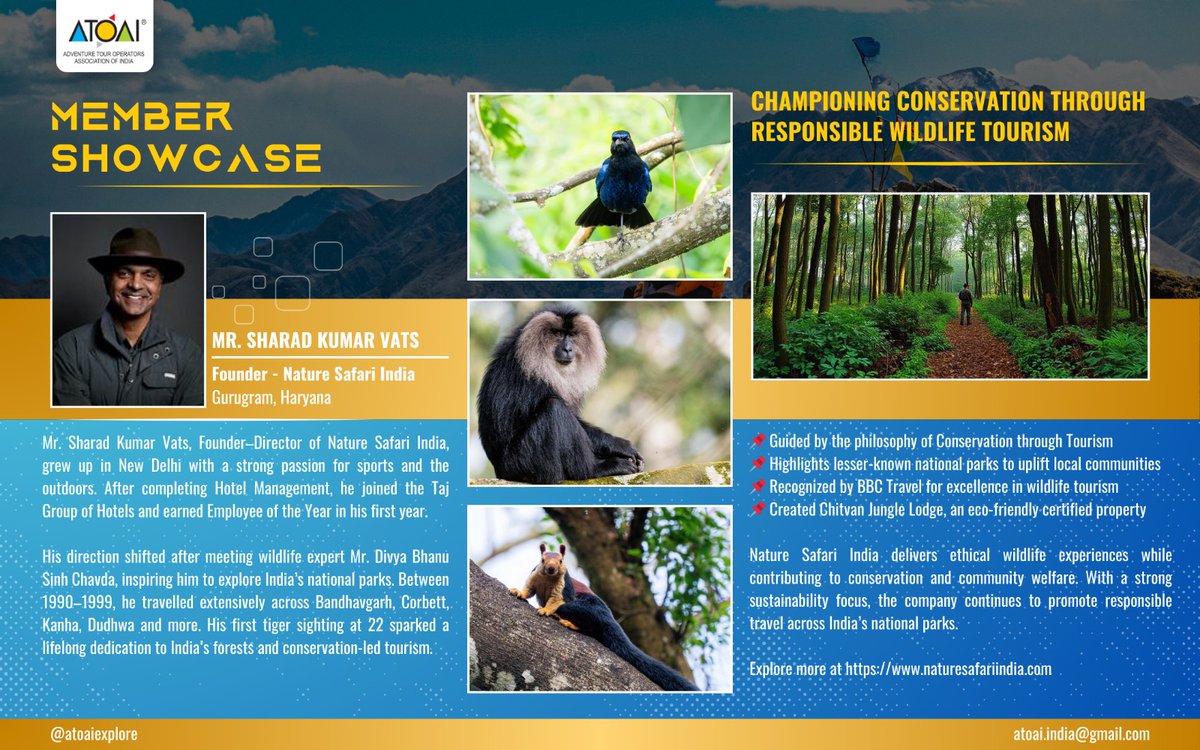 ATOAI®
ADVENTURE TOUR OPERATORS ASSOCIATION OF INDIA

MEMBER SHOWCASE

MR. SHARAD KUMAR VATS
Founder - Nature Safari India
Gurugram, Haryana

Mr. Sharad Kumar Vats, Founder–Director of Nature Safari India, grew up in New Delhi with a strong passion for sports and the outdoors. After completing Hotel Management, he joined the Taj Group of Hotels and earned Employee of the Year in his first year.

His direction shifted after meeting wildlife expert Mr. Divya Bhanu Sinh Chavda, inspiring him to explore India's national parks. Between 1990–1999, he travelled extensively across Bandhavgarh, Corbett, Kanha, Dudhwa and more. His first tiger sighting at 22 sparked a lifelong dedication to India's forests and conservation-led tourism.

CHAMPIONING CONSERVATION THROUGH RESPONSIBLE WILDLIFE TOURISM

📌 Guided by the philosophy of Conservation through Tourism
📌 Highlights lesser-known national parks to uplift local communities
📌 Recognized by BBC Travel for excellence in wildlife tourism
📌 Created Chitvan Jungle Lodge, an eco-friendly certified property

Nature Safari India delivers ethical wildlife experiences while contributing to conservation and community welfare. With a strong sustainability focus, the company continues to promote responsible travel across India's national parks.

Explore more at https://www.naturesafariindia.com

@atoaiexplore

atoai.india@gmail.com